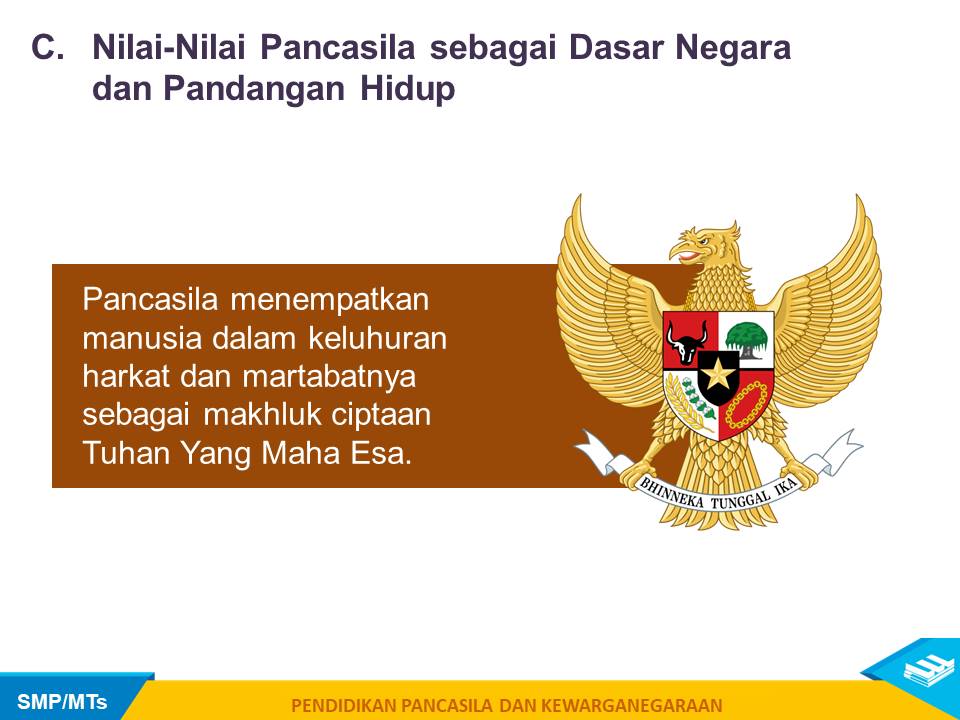 C. Nilai-Nilai Pancasila sebagai Dasar Negara dan Pandangan Hidup

Pancasila menempatkan manusia dalam keluhuran harkat dan martabatnya sebagai makhluk ciptaan Tuhan Yang Maha Esa.

BHINNEKA TUNGGAL IKA

SMP/MTs

PENDIDIKAN PANCASILA DAN KEWARGANEGARAAN